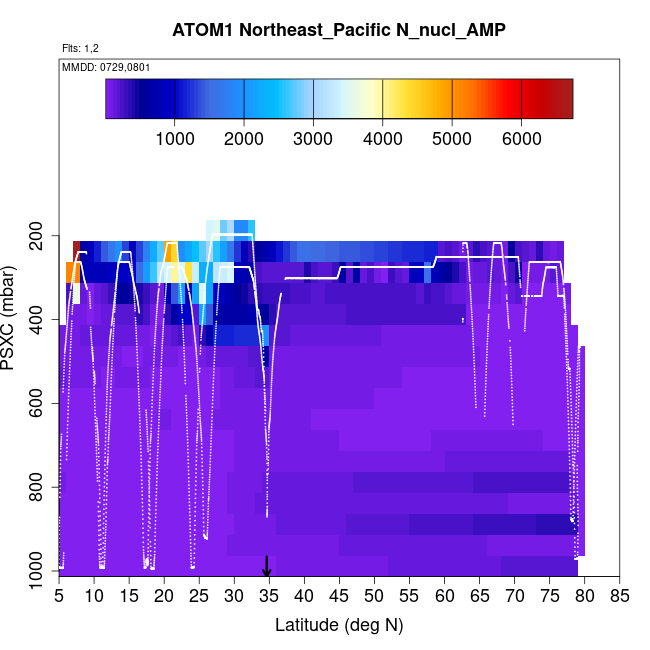 ATOM1 Northeast_Pacific N_nucl_AMP

Flts: 1,2

MMDD: 0729,0801

1000 2000 3000 4000 5000 6000

PSXC (mbar)

200
400
600
800
1000

5 10 15 20 25 30 35 40 45 50 55 60 65 70 75 80 85

Latitude (deg N)